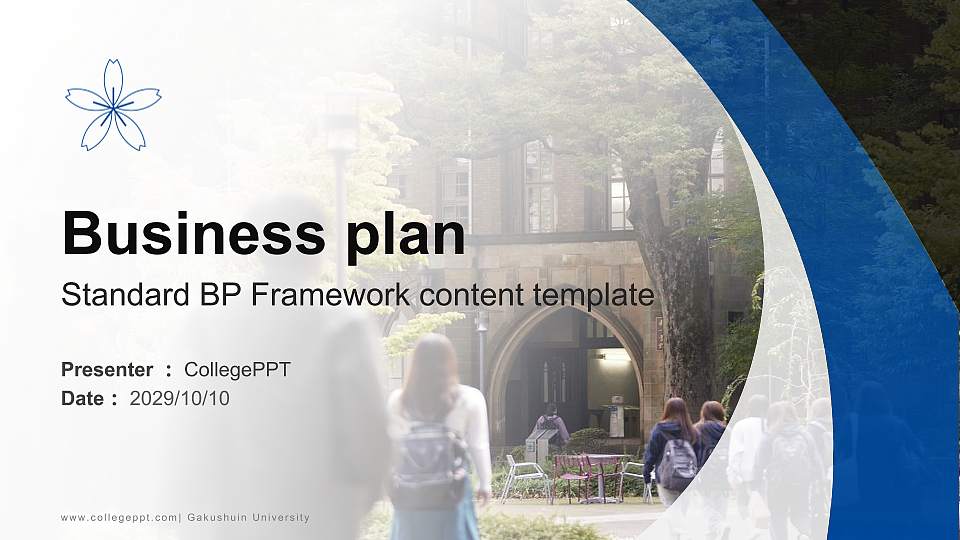 Business plan

Standard BP Framework content template

Presenter ： CollegePPT
Date： 2029/10/10

www.collegeppt.com| Gakushuin University